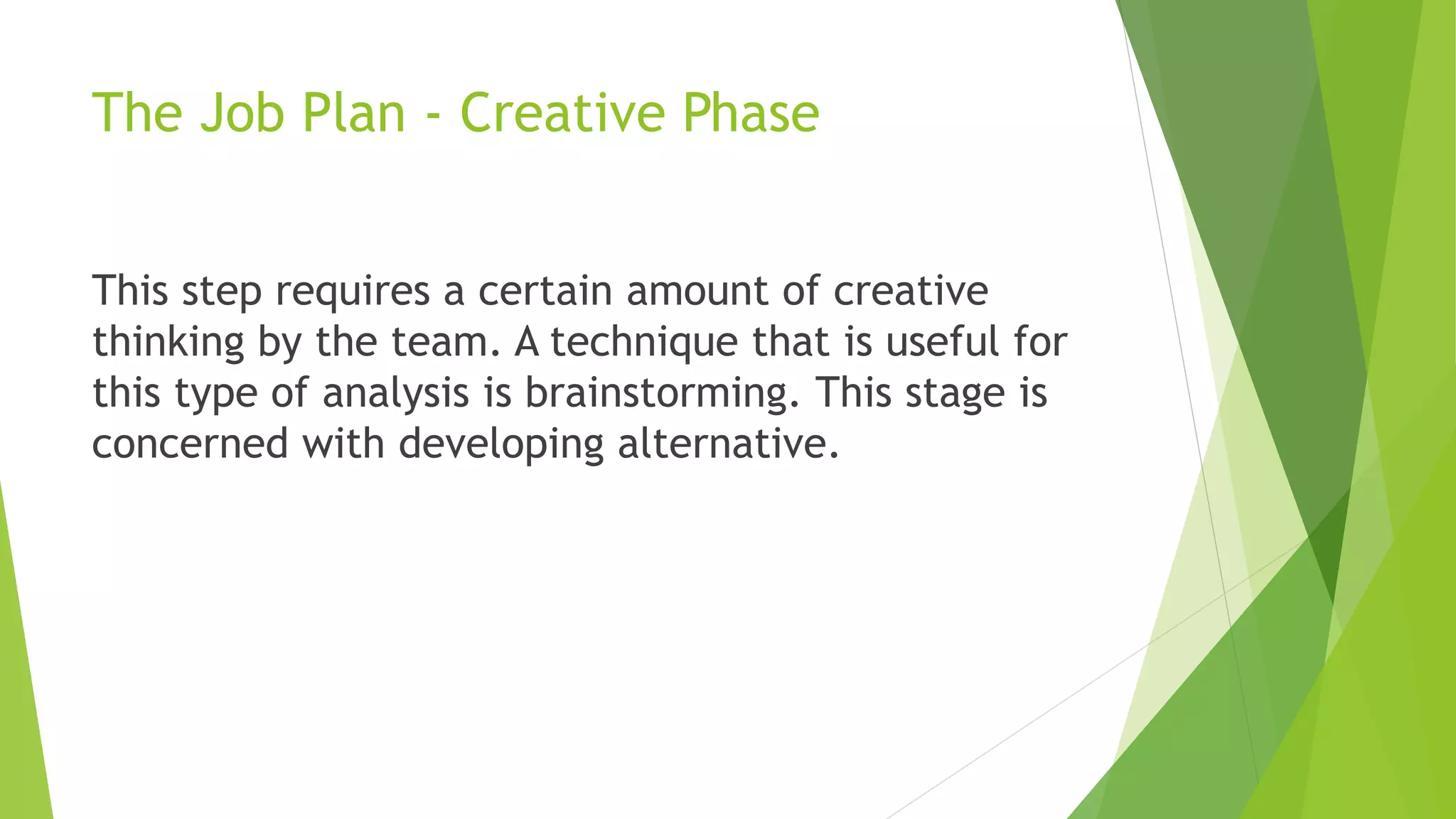 The Job Plan - Creative Phase

This step requires a certain amount of creative thinking by the team. A technique that is useful for this type of analysis is brainstorming. This stage is concerned with developing alternative.